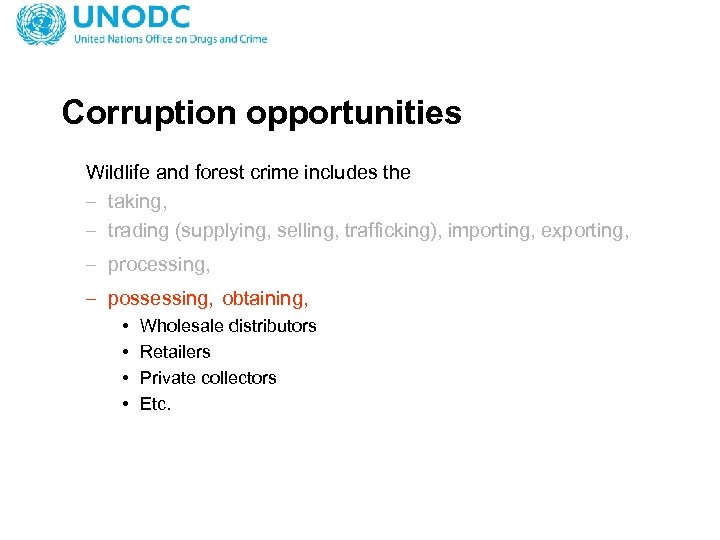 UNODC
United Nations Office on Drugs and Crime

Corruption opportunities

Wildlife and forest crime includes the
– taking,
– trading (supplying, selling, trafficking), importing, exporting,
– processing,
– possessing, obtaining,
• Wholesale distributors
• Retailers
• Private collectors
• Etc.